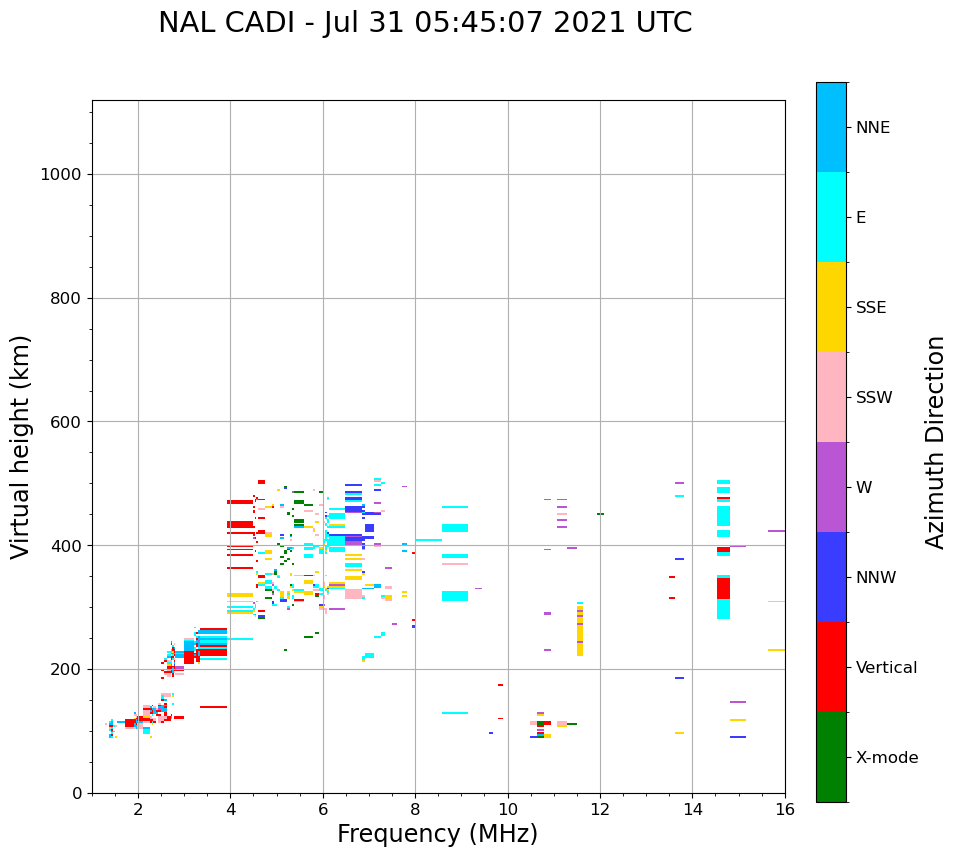 NAL CADI - Jul 31 05:45:07 2021 UTC

Virtual height (km)

1000
800
600
400
200
0

2
4
6
8
10
12
14
16

Frequency (MHz)

NNE
E
SSE
SSW
W
NNW
Vertical
X-mode

Azimuth Direction